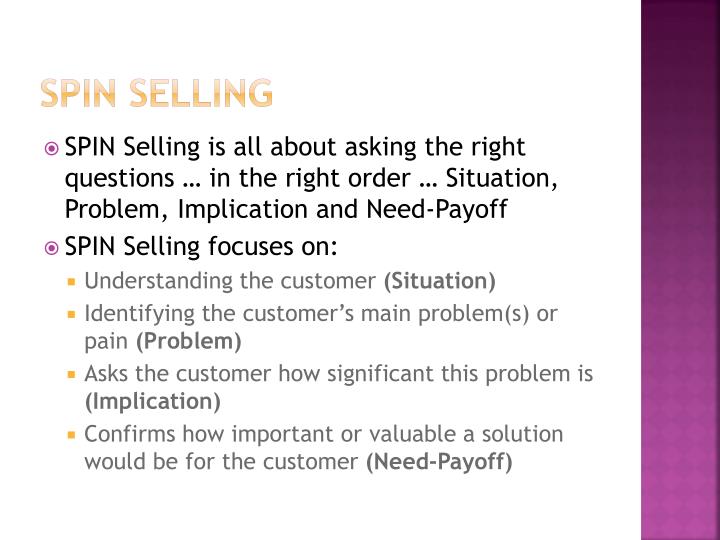 SPIN SELLING

SPIN Selling is all about asking the right questions … in the right order … Situation, Problem, Implication and Need-Payoff

SPIN Selling focuses on:

Understanding the customer (Situation)

Identifying the customer’s main problem(s) or pain (Problem)

Asks the customer how significant this problem is (Implication)

Confirms how important or valuable a solution would be for the customer (Need-Payoff)